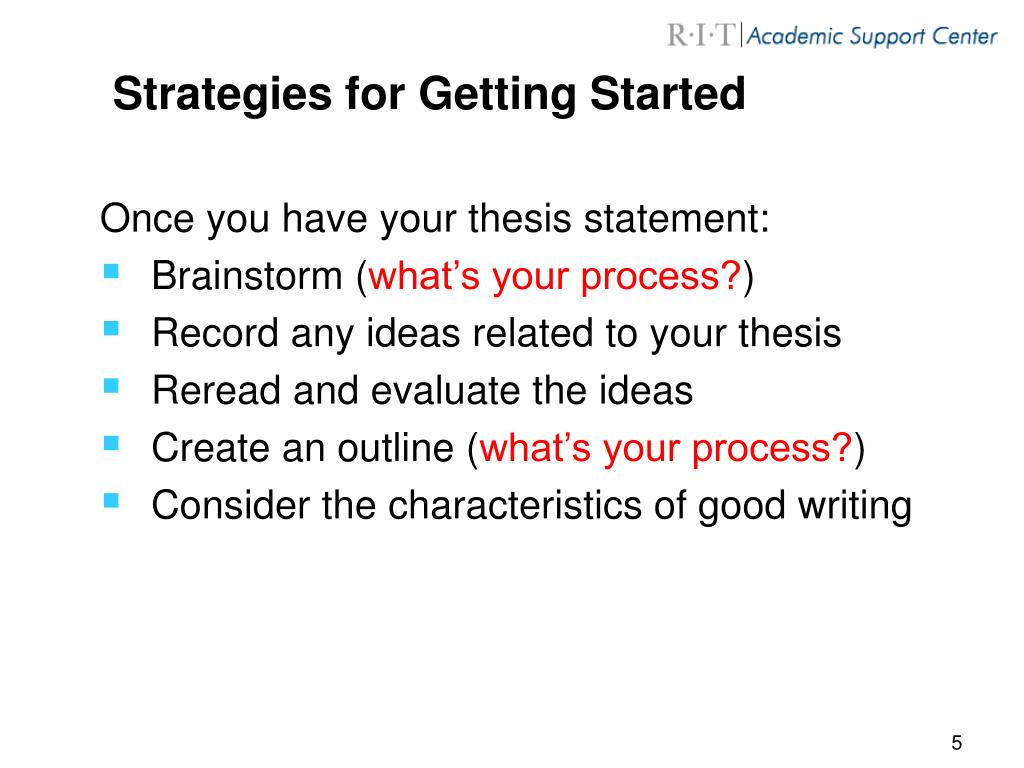 R·I·T | Academic Support Center

Strategies for Getting Started

Once you have your thesis statement:
- Brainstorm (what’s your process?)
- Record any ideas related to your thesis
- Reread and evaluate the ideas
- Create an outline (what’s your process?)
- Consider the characteristics of good writing

5